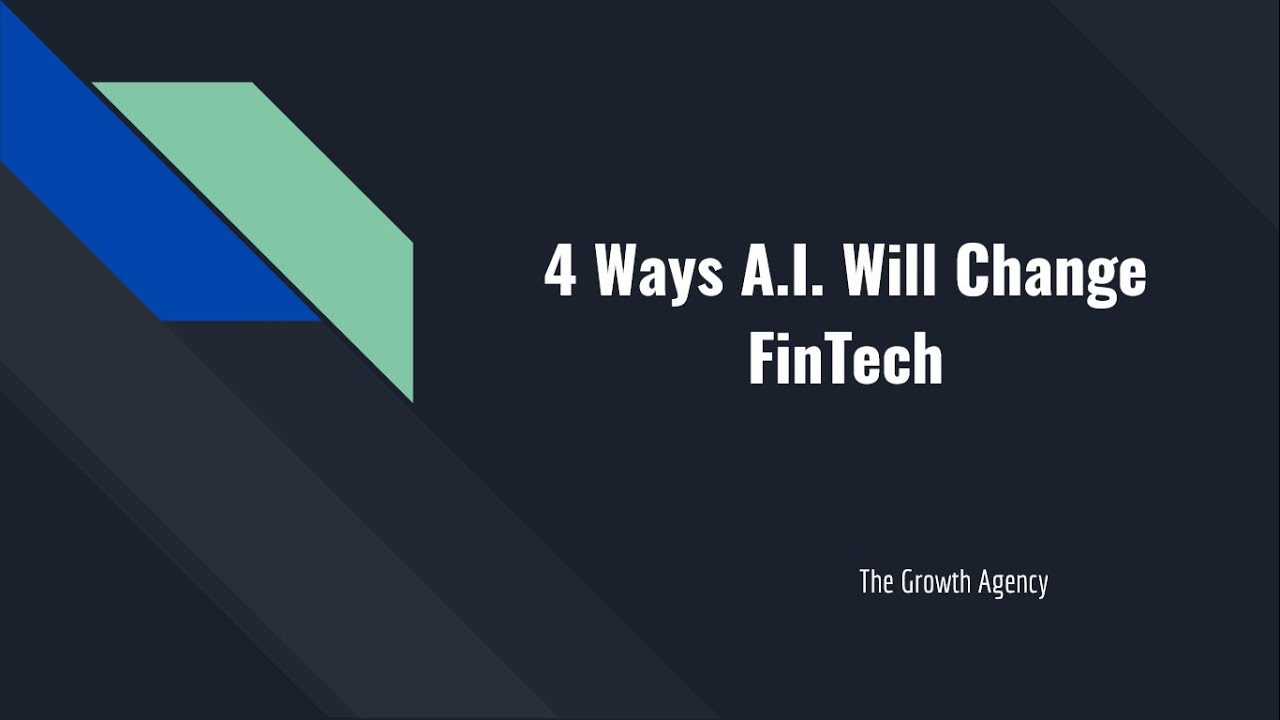 4 Ways A.I. Will Change FinTech

The Growth Agency